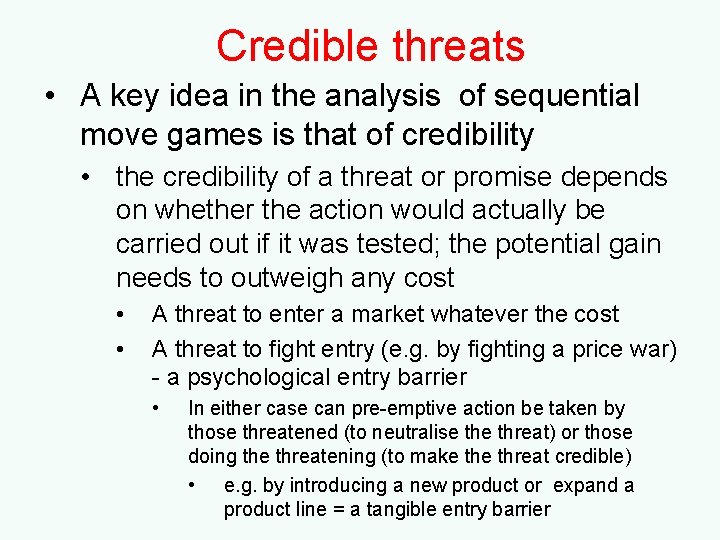 Credible threats

• A key idea in the analysis of sequential move games is that of credibility

• the credibility of a threat or promise depends on whether the action would actually be carried out if it was tested; the potential gain needs to outweigh any cost

• A threat to enter a market whatever the cost

• A threat to fight entry (e.g. by fighting a price war) - a psychological entry barrier

• In either case can pre-emptive action be taken by those threatened (to neutralise the threat) or those doing the threatening (to make the threat credible)

• e.g. by introducing a new product or expand a product line = a tangible entry barrier